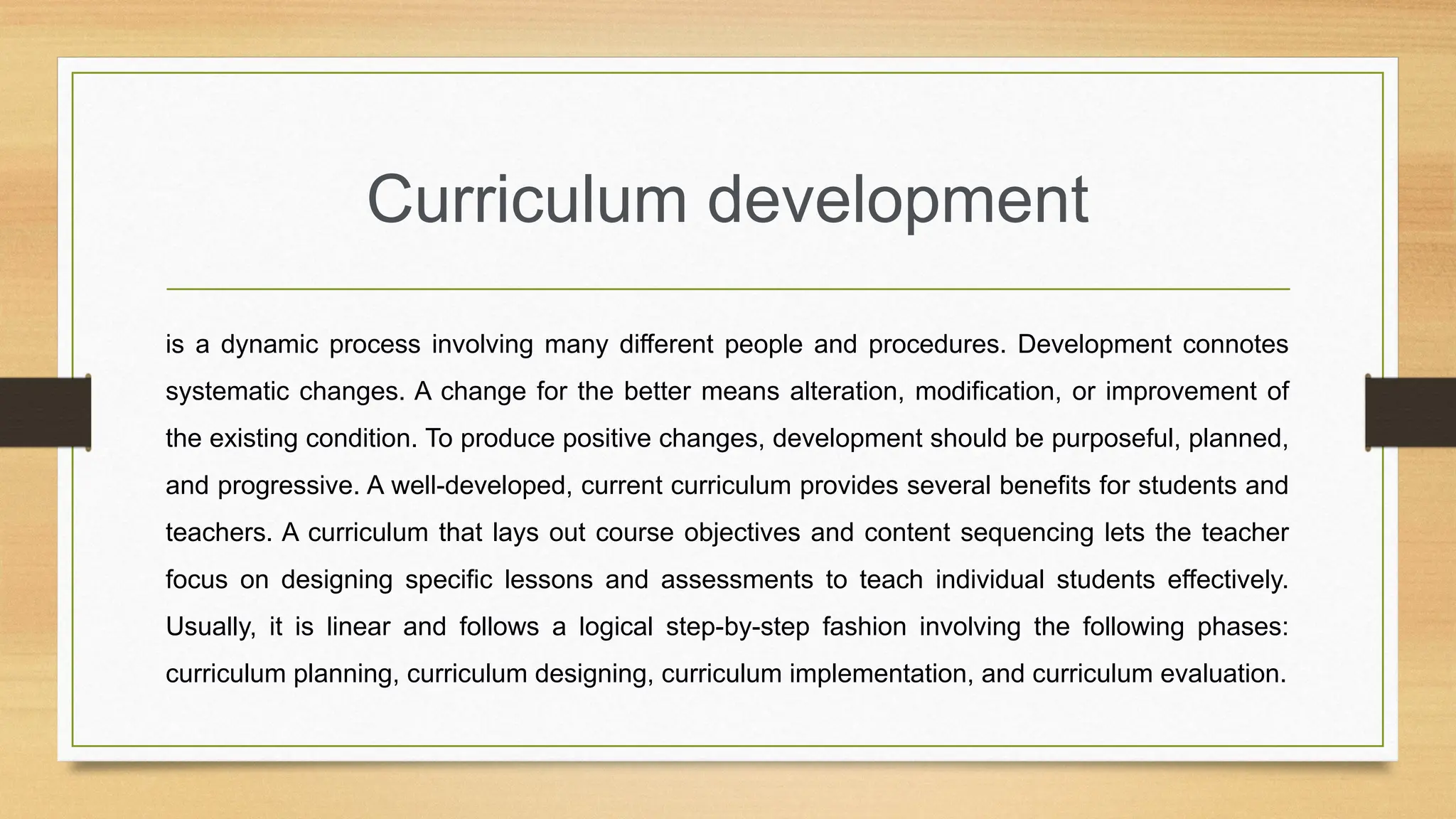 Curriculum development

is a dynamic process involving many different people and procedures. Development connotes systematic changes. A change for the better means alteration, modification, or improvement of the existing condition. To produce positive changes, development should be purposeful, planned, and progressive. A well-developed, current curriculum provides several benefits for students and teachers. A curriculum that lays out course objectives and content sequencing lets the teacher focus on designing specific lessons and assessments to teach individual students effectively. Usually, it is linear and follows a logical step-by-step fashion involving the following phases: curriculum planning, curriculum designing, curriculum implementation, and curriculum evaluation.